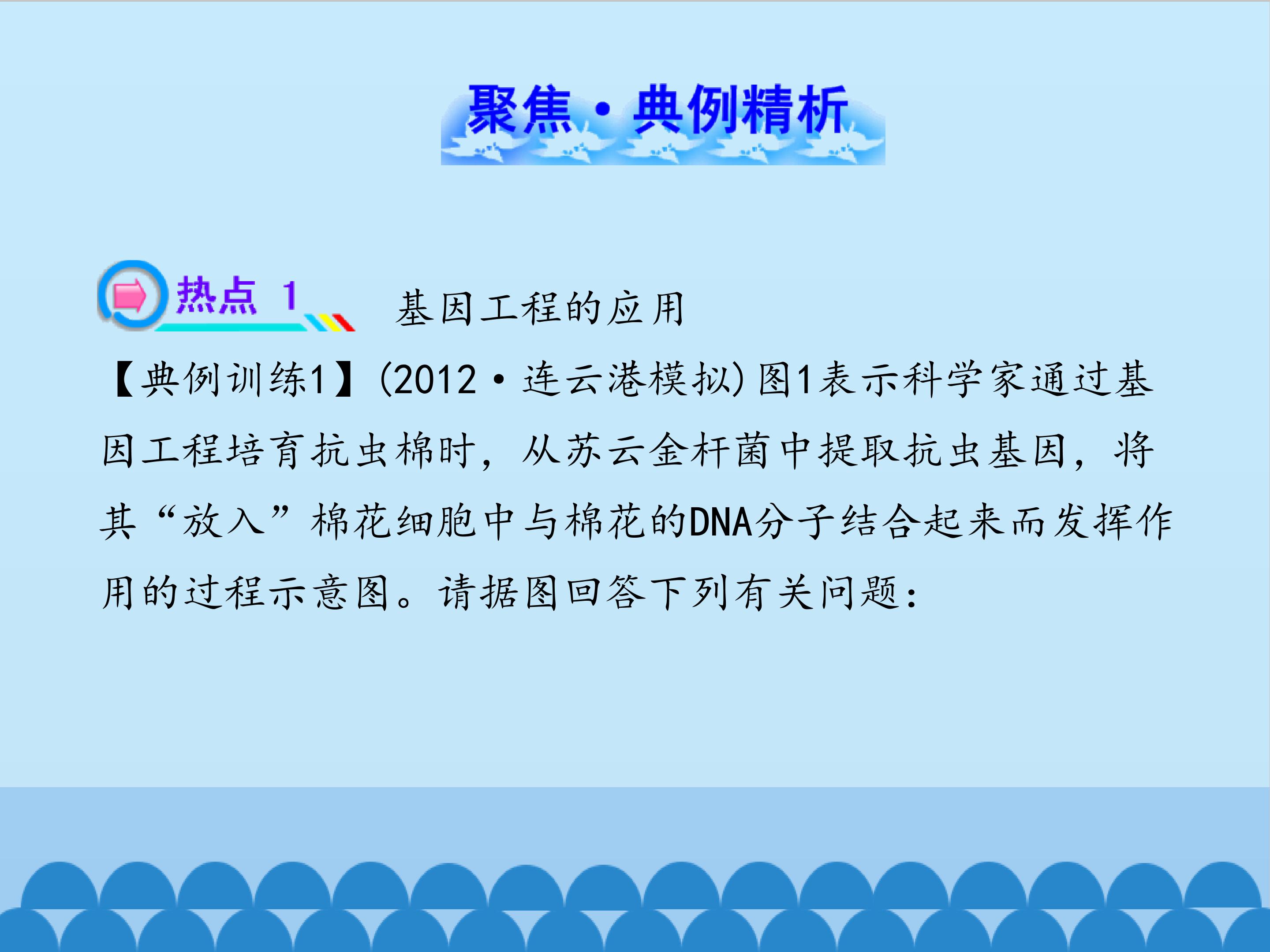 聚焦·典例精析

热点 1 基因工程的应用

【典例训练1】(2012·连云港模拟)图1表示科学家通过基因工程培育抗虫棉时，从苏云金杆菌中提取抗虫基因，将其“放入”棉花细胞中与棉花的DNA分子结合起来而发挥作用的过程示意图。请据图回答下列有关问题：